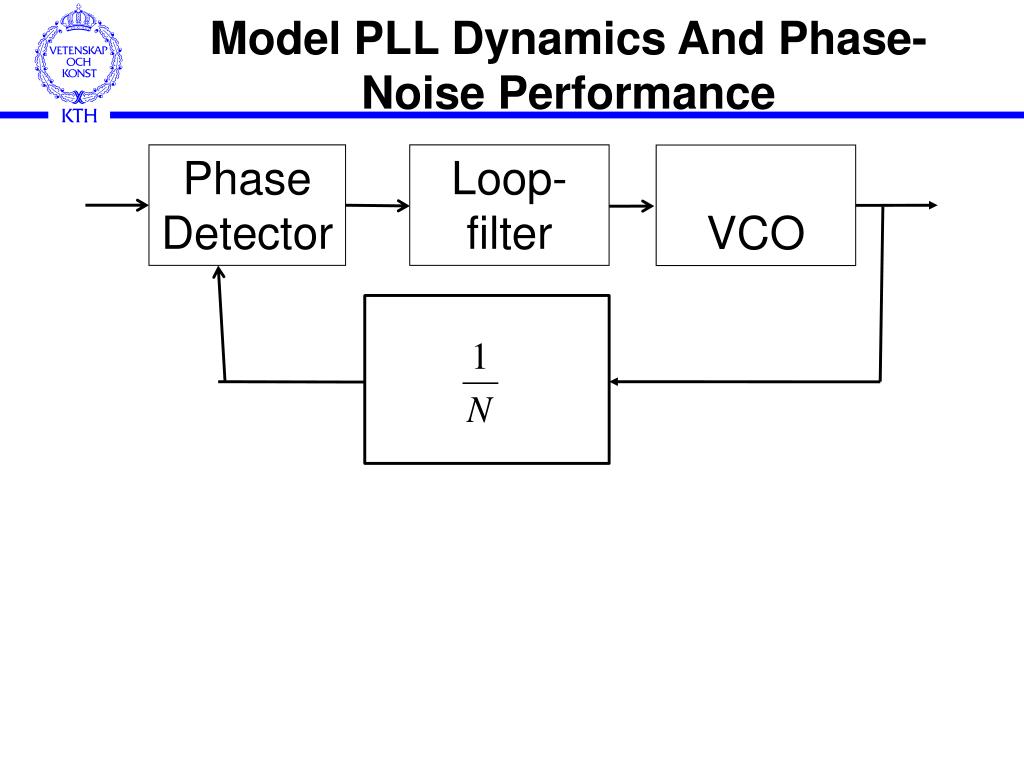 VETENSKAP OCH KONST
KTH

Model PLL Dynamics And Phase-Noise Performance

Phase Detector

Loop-filter

VCO

$\frac{1}{N}$